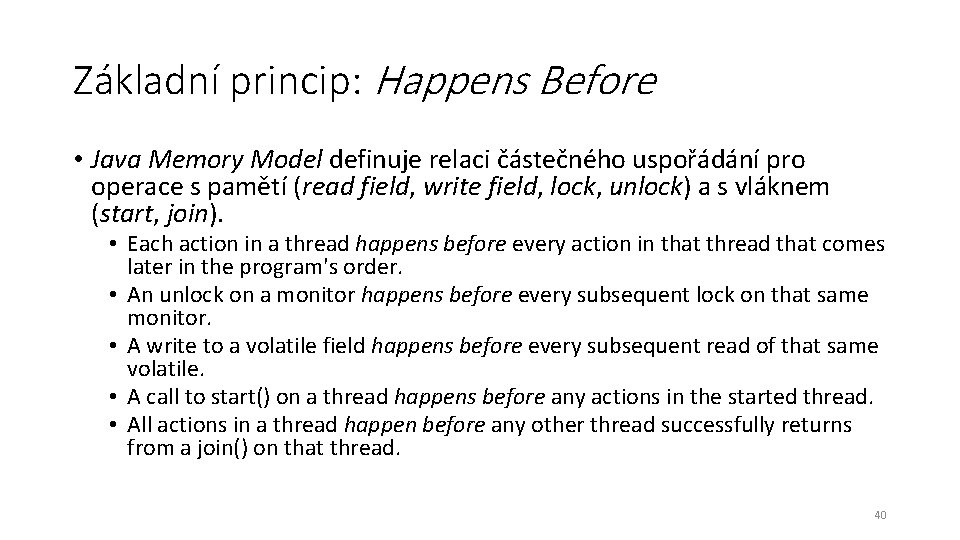 Základní princip: Happens Before

• Java Memory Model definuje relaci částečného uspořádání pro operace s pamětí (read field, write field, lock, unlock) a s vláknem (start, join).
  • Each action in a thread happens before every action in that thread that comes later in the program's order.
  • An unlock on a monitor happens before every subsequent lock on that same monitor.
  • A write to a volatile field happens before every subsequent read of that same volatile.
  • A call to start() on a thread happens before any actions in the started thread.
  • All actions in a thread happen before any other thread successfully returns from a join() on that thread.

40